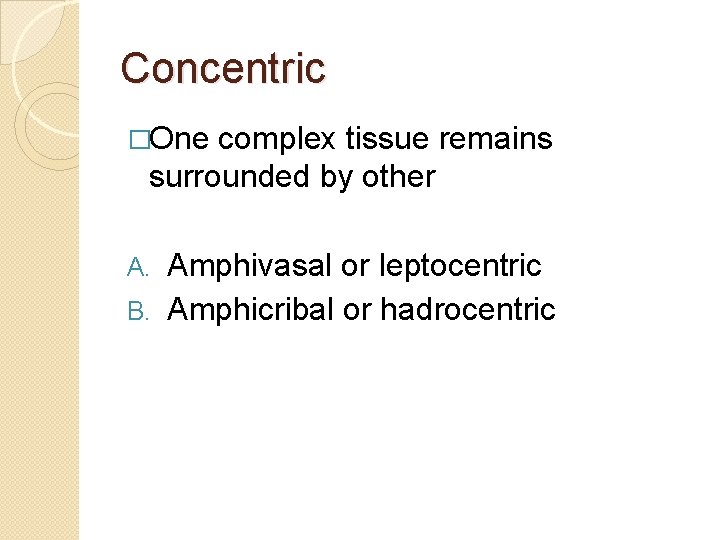 Concentric

□One complex tissue remains surrounded by other

A. Amphivasal or leptocentric
B. Amphicribal or hadrocentric